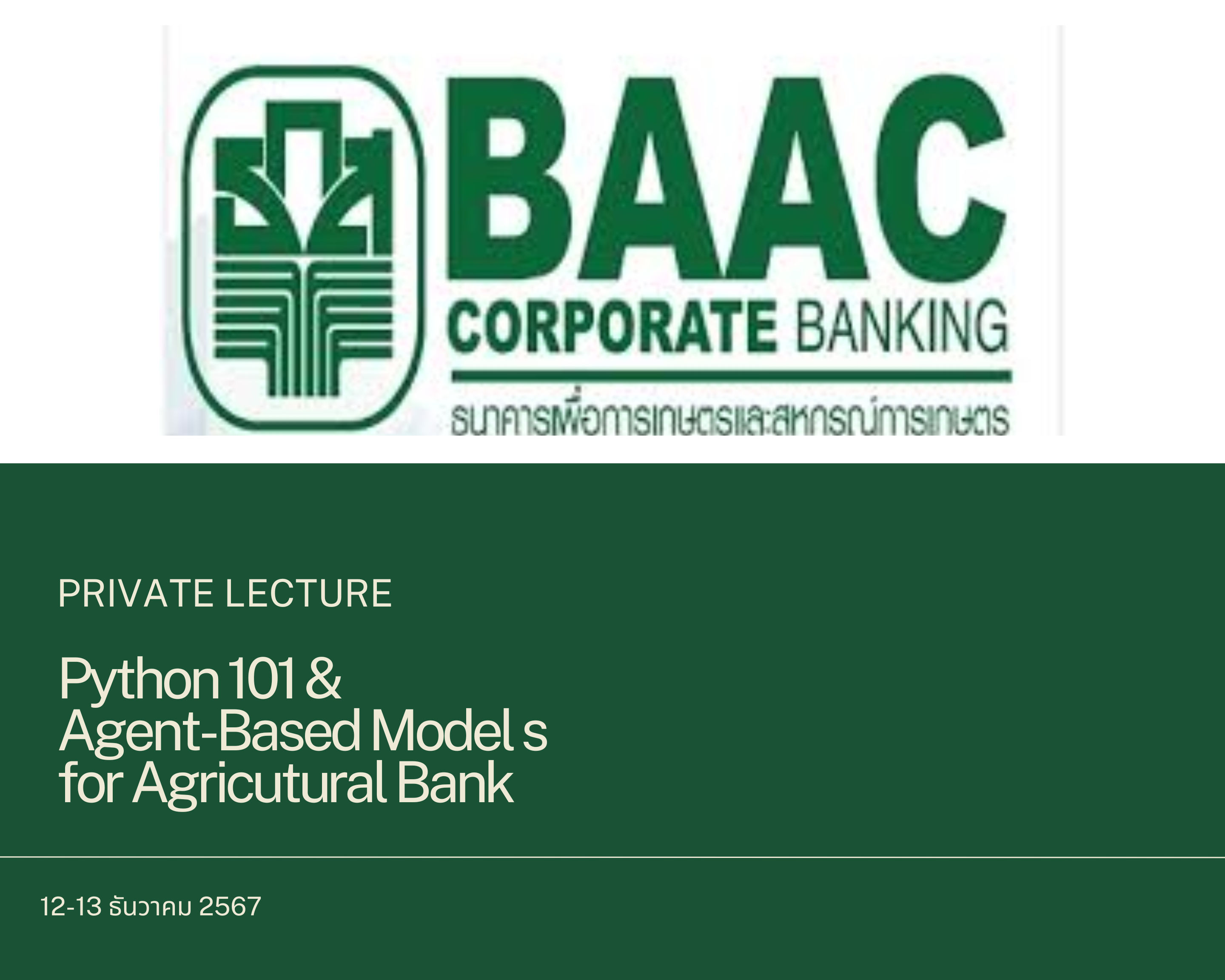 BAAC
CORPORATE BANKING
ธนาคารเพื่อการเกษตรและสหกรณ์การเกษตร

PRIVATE LECTURE

Python 101 & Agent-Based Model s for Agricutural Bank

12-13 ธันวาคม 2567